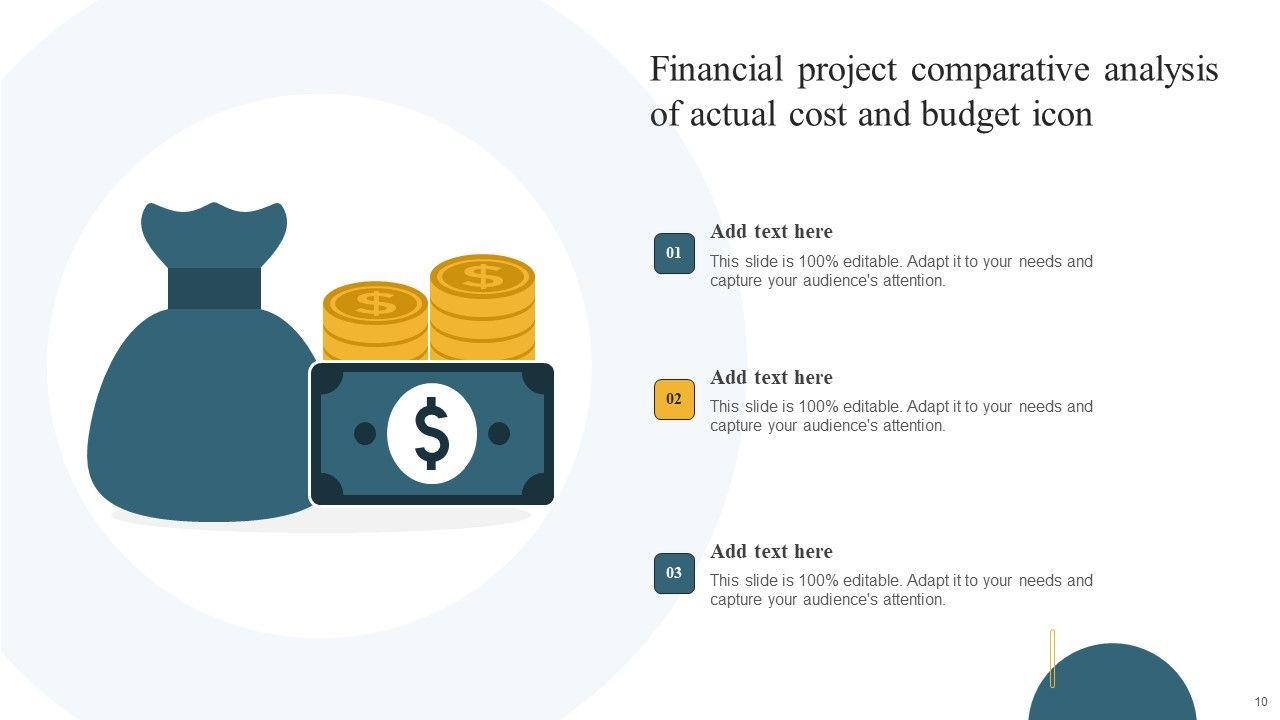 Financial project comparative analysis of actual cost and budget icon

$

$

$

01

Add text here

This slide is 100% editable. Adapt it to your needs and capture your audience's attention.

02

Add text here

This slide is 100% editable. Adapt it to your needs and capture your audience's attention.

03

Add text here

This slide is 100% editable. Adapt it to your needs and capture your audience's attention.

10